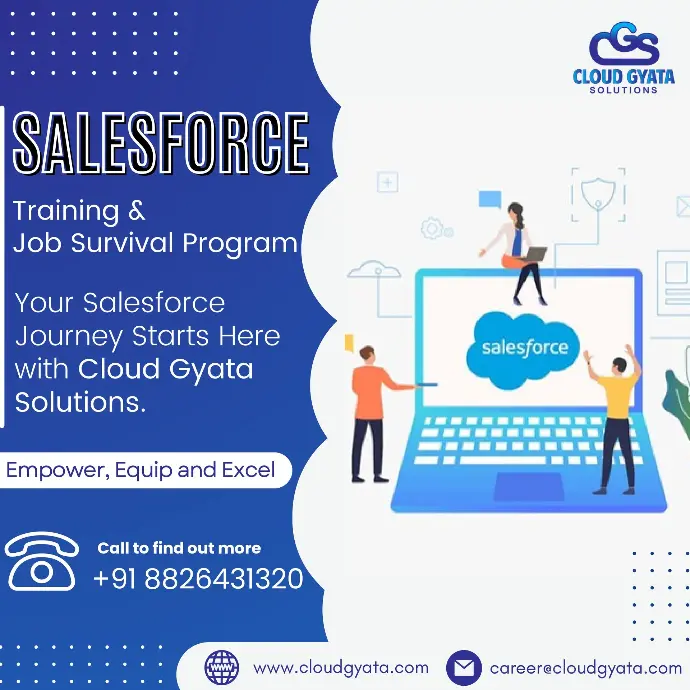 CGS
CLOUD GYATA
SOLUTIONS

SALESFORCE

Training &
Job Survival Program

Your Salesforce Journey Starts Here with Cloud Gyata Solutions.

salesforce

Empower, Equip and Excel

Call to find out more
+91 8826431320

www.cloudgyata.com

career@cloudgyata.com